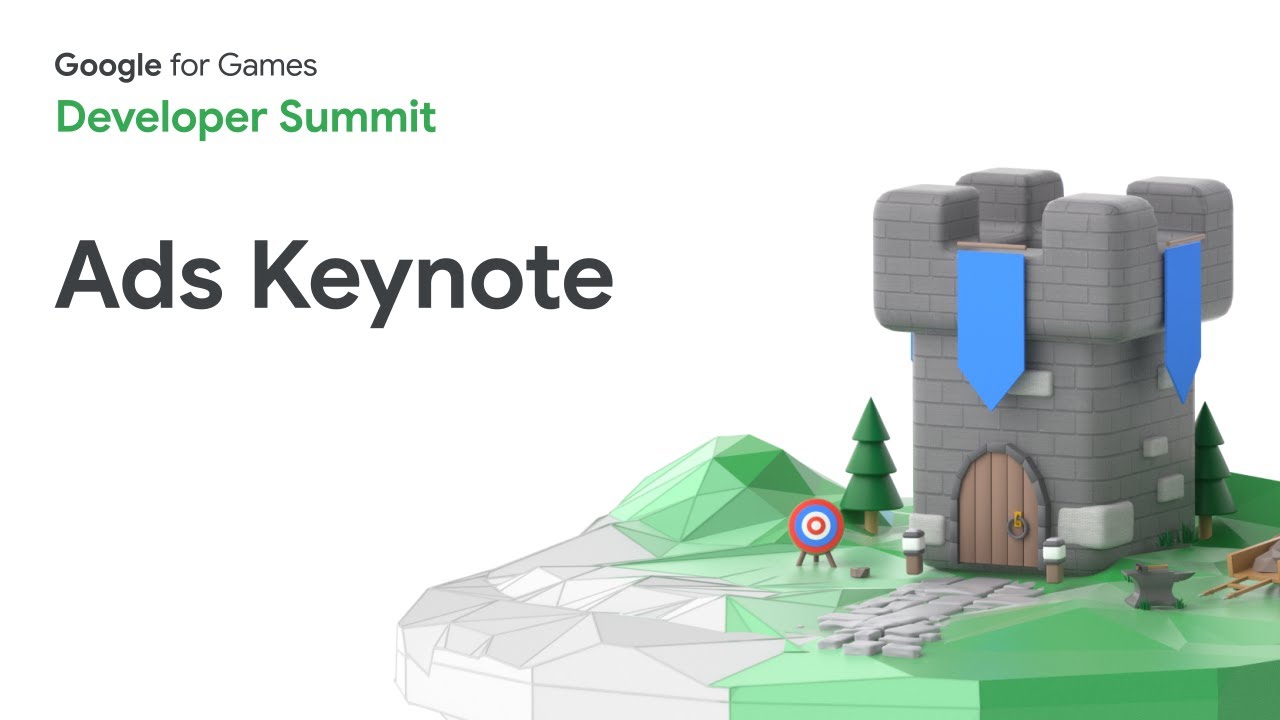 Google for Games
Developer Summit

Ads Keynote